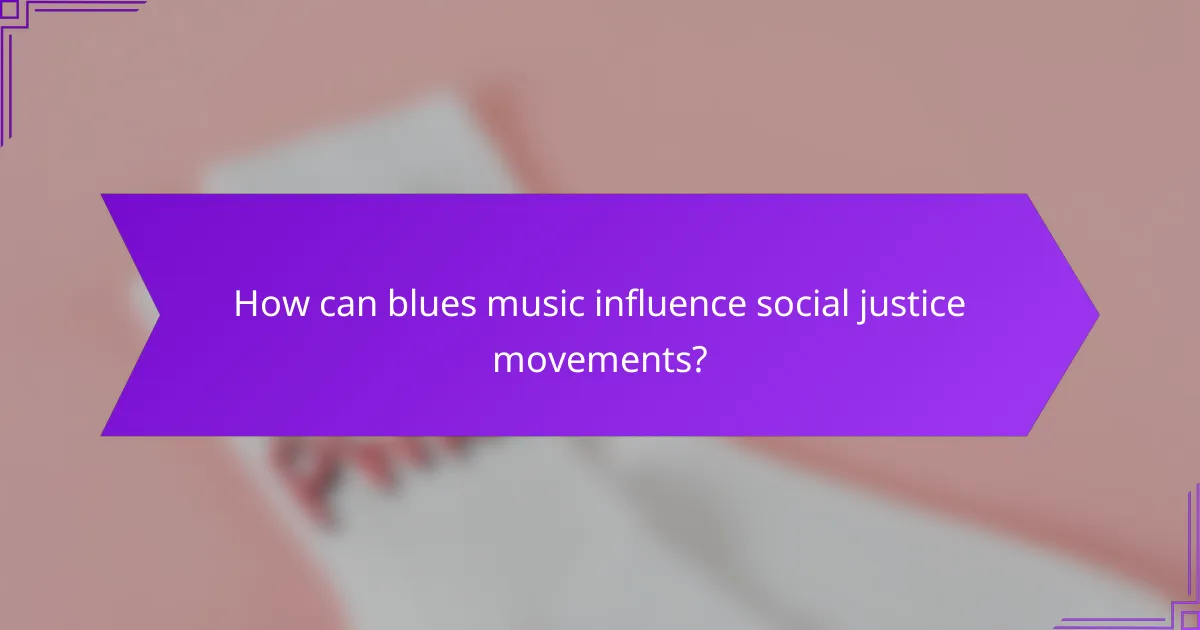 How can blues music influence social justice movements?